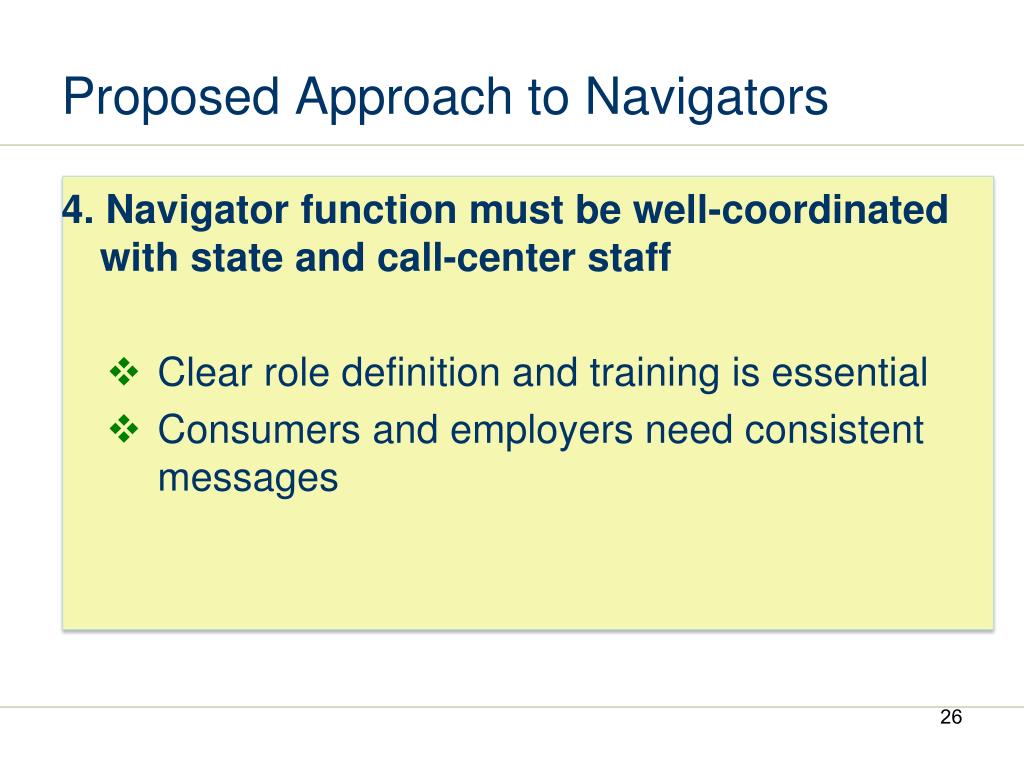 Proposed Approach to Navigators

4. Navigator function must be well-coordinated with state and call-center staff

❖ Clear role definition and training is essential
❖ Consumers and employers need consistent messages

26